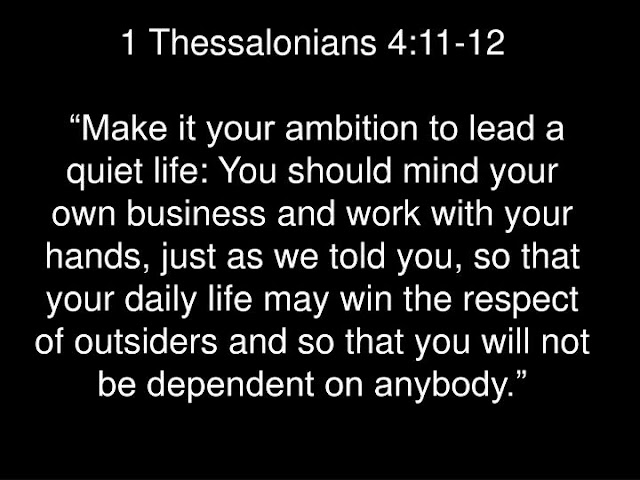 1 Thessalonians 4:11-12

“Make it your ambition to lead a quiet life: You should mind your own business and work with your hands, just as we told you, so that your daily life may win the respect of outsiders and so that you will not be dependent on anybody.”